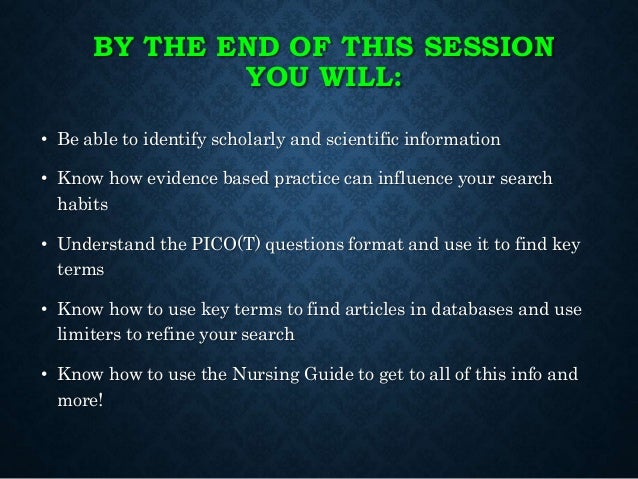 BY THE END OF THIS SESSION YOU WILL:

• Be able to identify scholarly and scientific information

• Know how evidence based practice can influence your search habits

• Understand the PICO(T) questions format and use it to find key terms

• Know how to use key terms to find articles in databases and use limiters to refine your search

• Know how to use the Nursing Guide to get to all of this info and more!